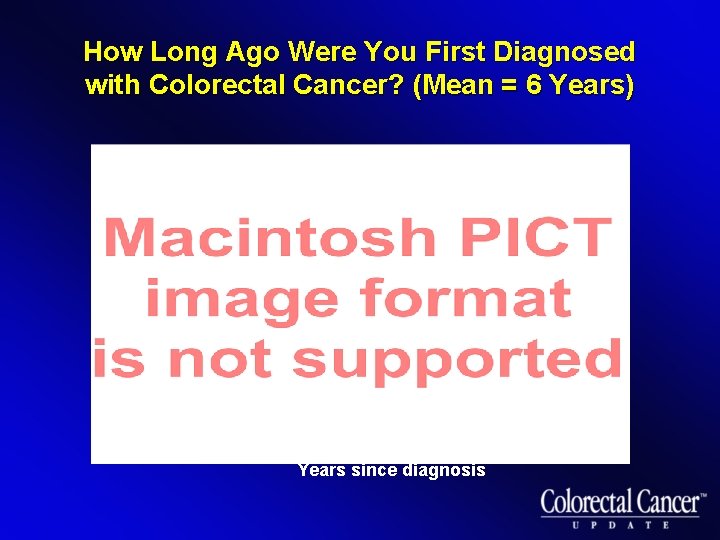 How Long Ago Were You First Diagnosed with Colorectal Cancer? (Mean = 6 Years)

Macintosh PICT image format is not supported

Years since diagnosis

Colorectal Cancer™
UPDATE